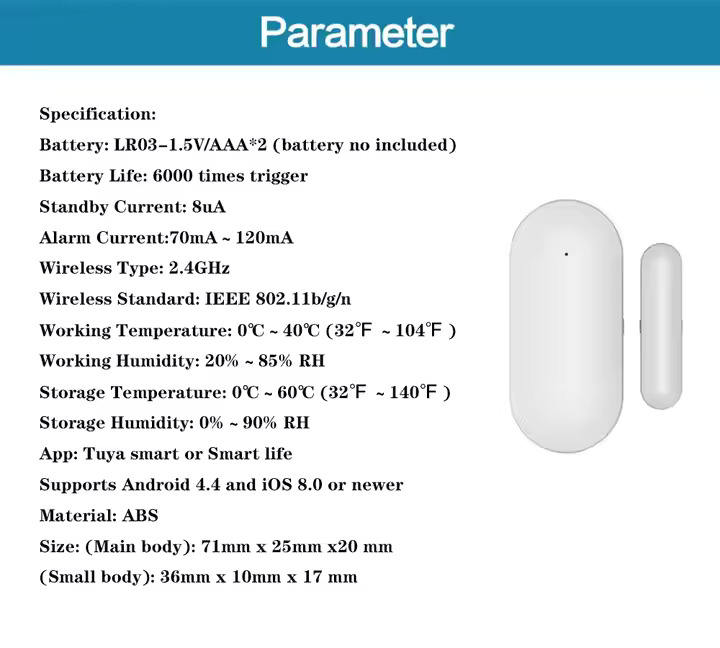 Parameter

Specification:
Battery: LR03-1.5V/AAA*2 (battery no included)
Battery Life: 6000 times trigger
Standby Current: 8uA
Alarm Current:70mA ~ 120mA
Wireless Type: 2.4GHz
Wireless Standard: IEEE 802.11b/g/n
Working Temperature: 0℃ ~ 40℃ (32℉ ~ 104℉ )
Working Humidity: 20% ~ 85% RH
Storage Temperature: 0℃ ~ 60℃ (32℉ ~ 140℉ )
Storage Humidity: 0% ~ 90% RH
App: Tuya smart or Smart life
Supports Android 4.4 and iOS 8.0 or newer
Material: ABS
Size: (Main body): 71mm x 25mm x20 mm
(Small body): 36mm x 10mm x 17 mm